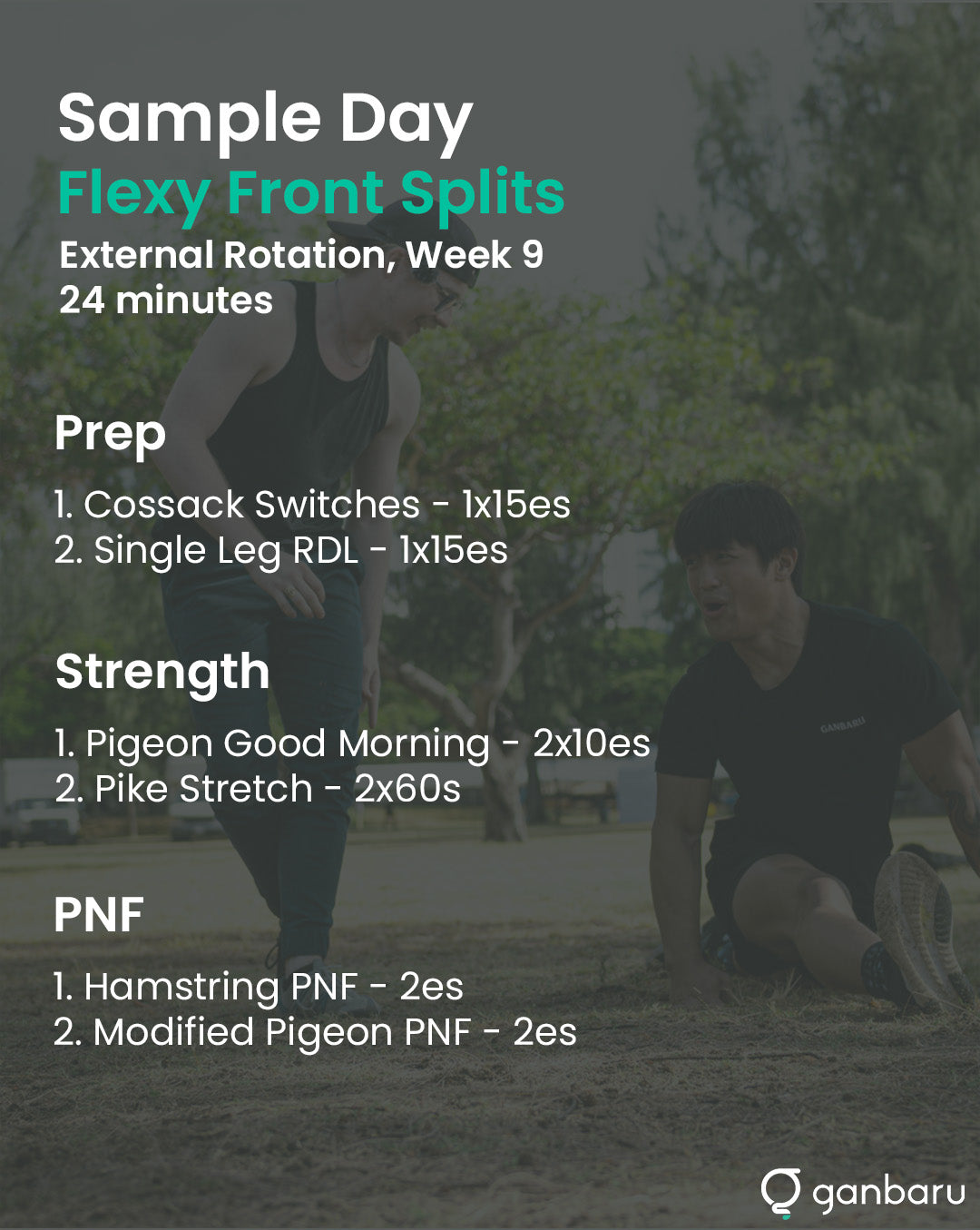 Sample Day
Flexy Front Splits
External Rotation, Week 9
24 minutes

Prep

1. Cossack Switches - 1x15es
2. Single Leg RDL - 1x15es

Strength

1. Pigeon Good Morning - 2x10es
2. Pike Stretch - 2x60s

PNF

1. Hamstring PNF - 2es
2. Modified Pigeon PNF - 2es

GANBARU

ganbaru